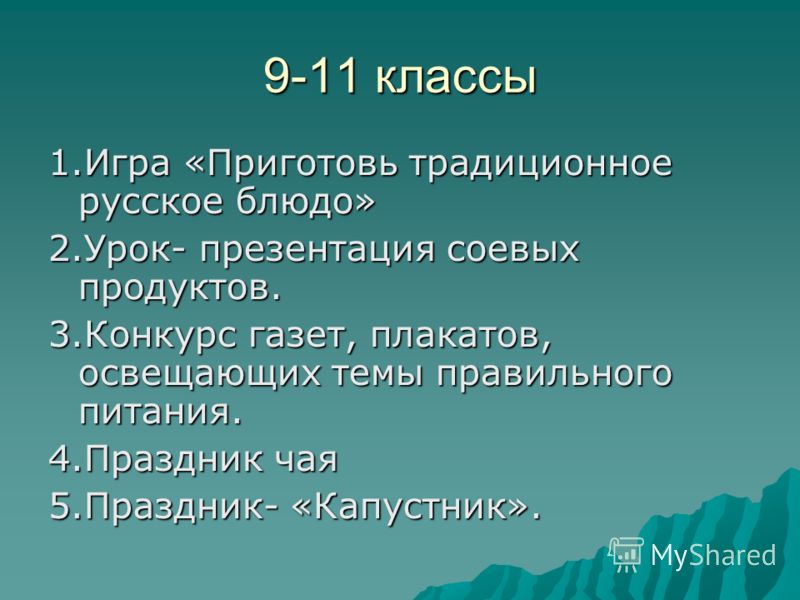 9-11 классы

1.Игра «Приготовь традиционное русское блюдо»

2.Урок- презентация соевых продуктов.

3.Конкурс газет, плакатов, освещающих темы правильного питания.

4.Праздник чая

5.Праздник- «Капустник».

MyShared